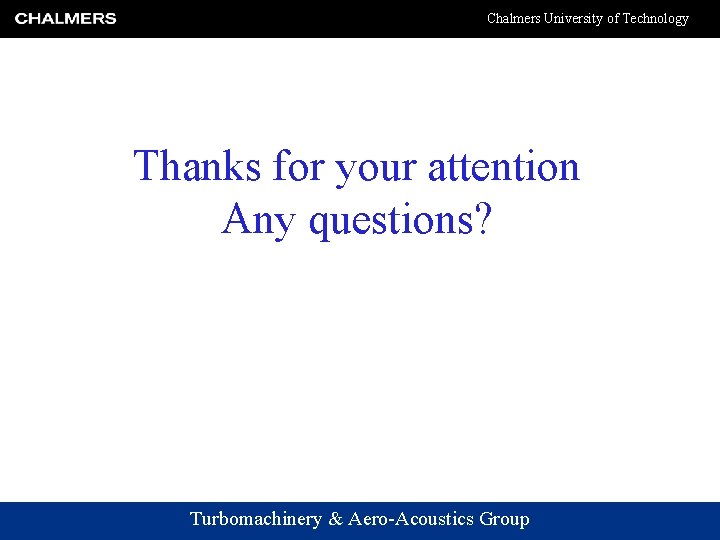 CHALMERS

Chalmers University of Technology

Thanks for your attention
Any questions?

Turbomachinery & Aero-Acoustics Group